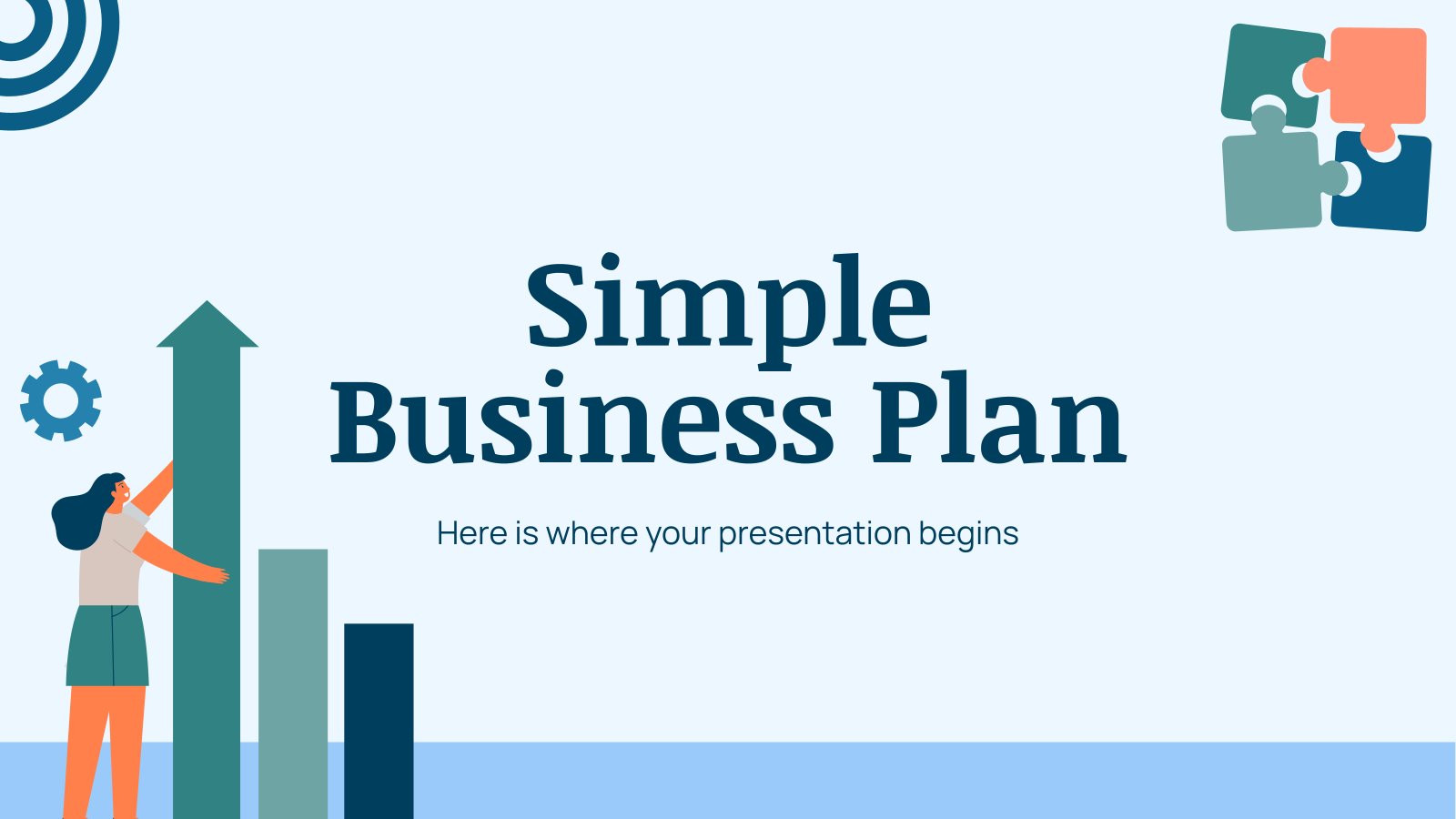 Simple Business Plan

Here is where your presentation begins